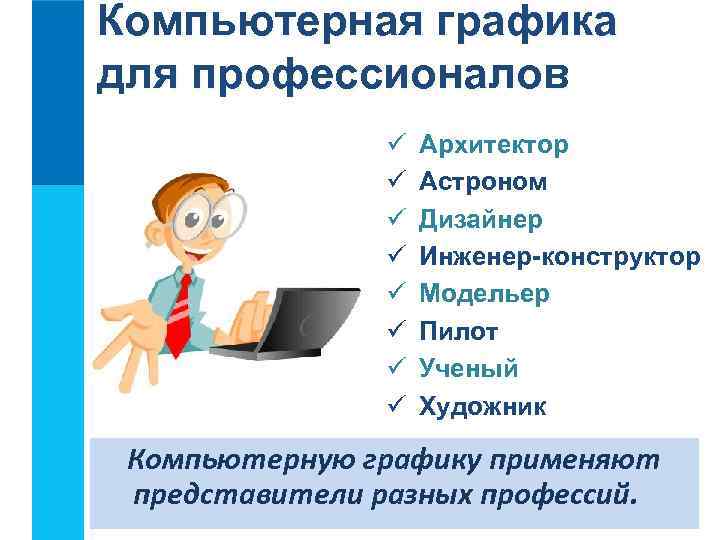 Компьютерная графика для профессионалов

✓ Архитектор
✓ Астроном
✓ Дизайнер
✓ Инженер-конструктор
✓ Модельер
✓ Пилот
✓ Ученый
✓ Художник

Компьютерную графику применяют представители разных профессий.